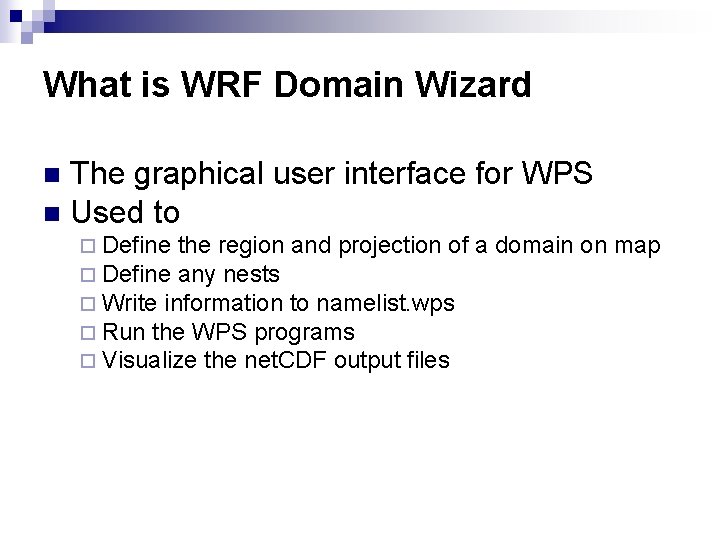 What is WRF Domain Wizard

The graphical user interface for WPS
Used to
Define the region and projection of a domain on map
Define any nests
Write information to namelist.wps
Run the WPS programs
Visualize the netCDF output files